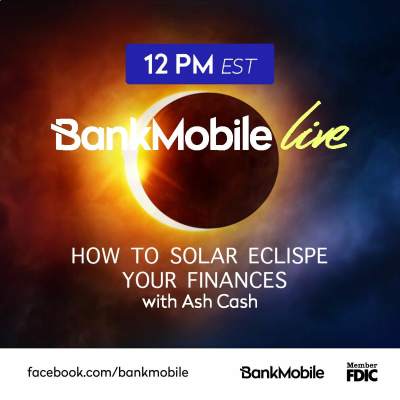 12 PM EST

BankMobile live

HOW TO SOLAR ECLISPE YOUR FINANCES
with Ash Cash

facebook.com/bankmobile

BankMobile

Member FDIC